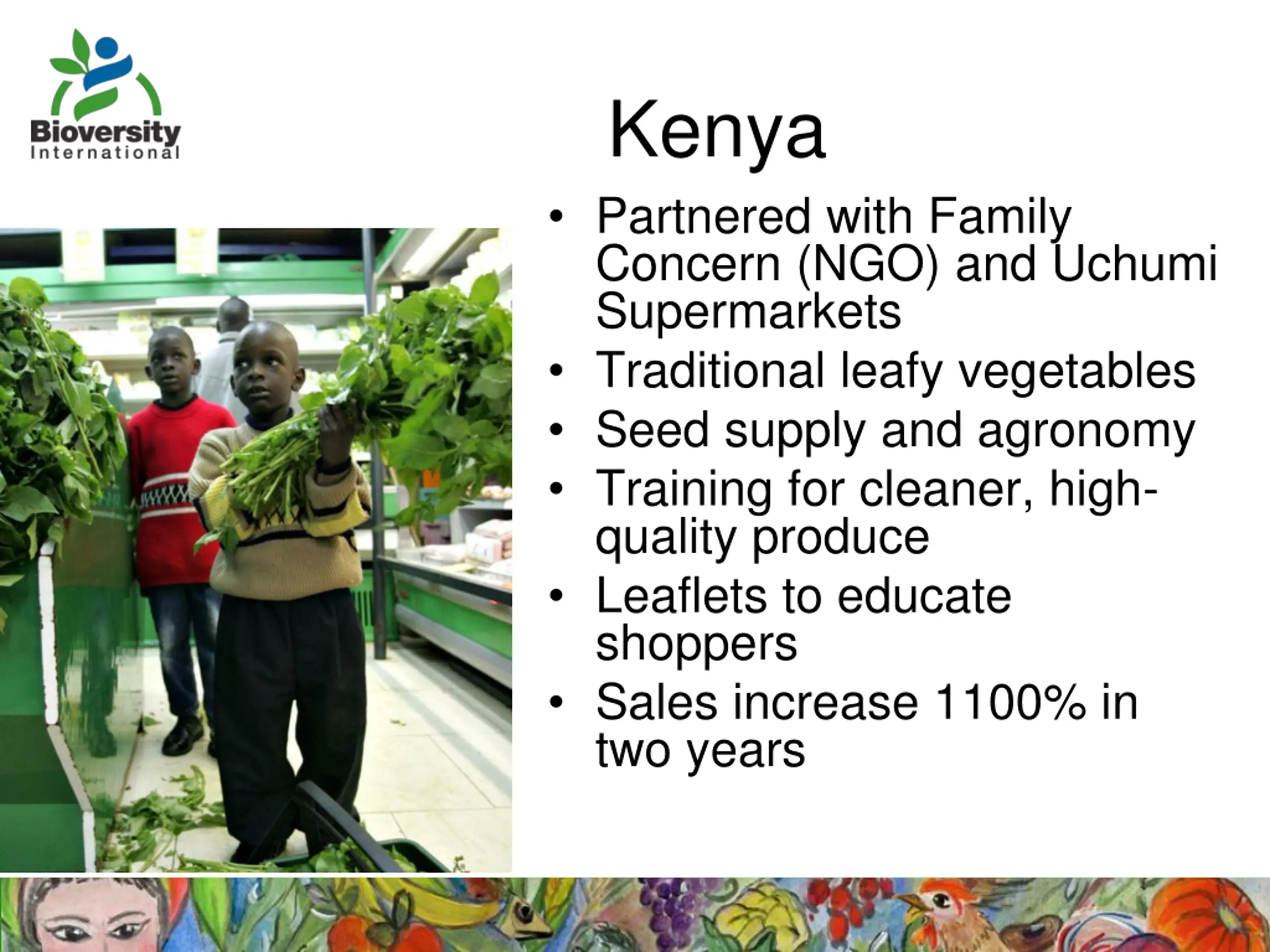 Bioversity
International

Kenya

• Partnered with Family Concern (NGO) and Uchumi Supermarkets
• Traditional leafy vegetables
• Seed supply and agronomy
• Training for cleaner, high-quality produce
• Leaflets to educate shoppers
• Sales increase 1100% in two years